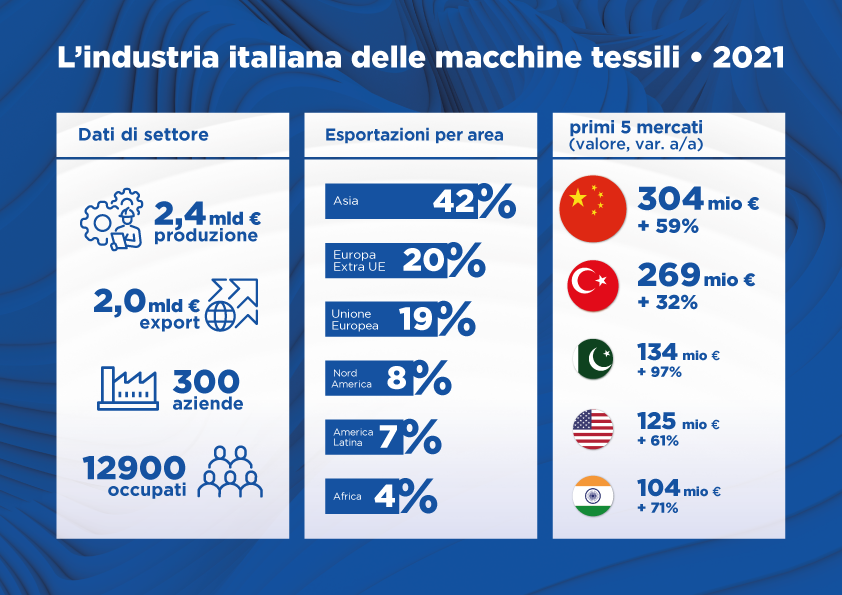 L'industria italiana delle macchine tessili • 2021

Dati di settore

2,4 mld € produzione

2,0 mld € export

300 aziende

12900 occupati

Esportazioni per area

Asia 42%

Europa Extra UE 20%

Unione Europea 19%

Nord America 8%

America Latina 7%

Africa 4%

primi 5 mercati (valore, var. a/a)

304 mio € + 59%

269 mio € + 32%

134 mio € + 97%

125 mio € + 61%

104 mio € + 71%